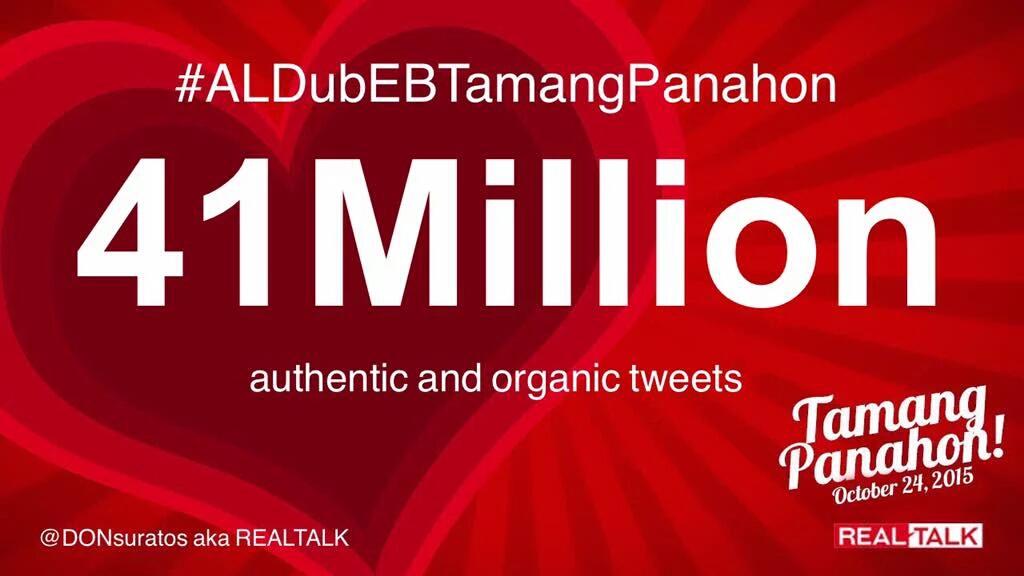 #ALDubEBTamangPanahon

41Million

authentic and organic tweets

Tamang Panahon!
October 24, 2015

@DONsuratos aka REALTALK

REALTALK